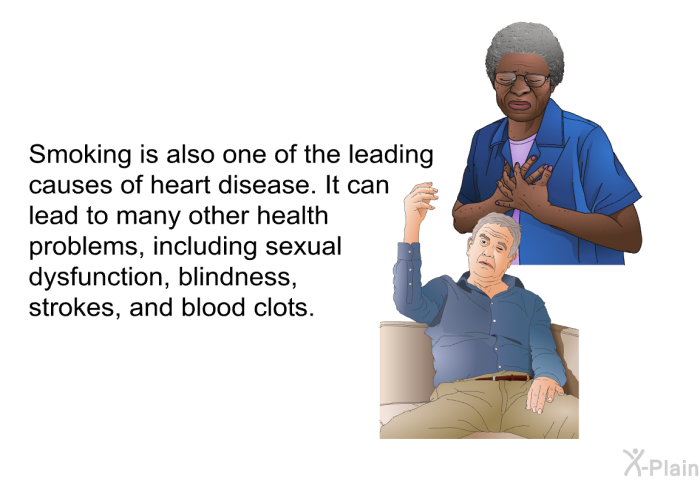 Smoking is also one of the leading causes of heart disease. It can lead to many other health problems, including sexual dysfunction, blindness, strokes, and blood clots.

X-Plain